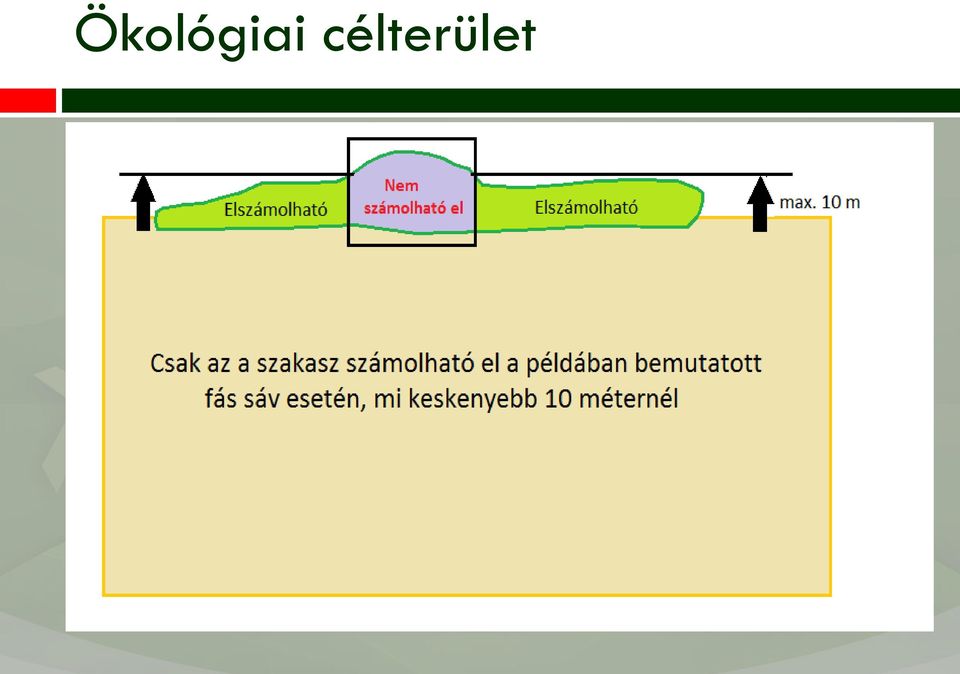 Ökológiai célterület

Elszámolható

Nem számolható el

Elszámolható

max. 10 m

Csak az a szakasz számolható el a példában bemutatott fás sáv esetén, mi keskenyebb 10 méternél